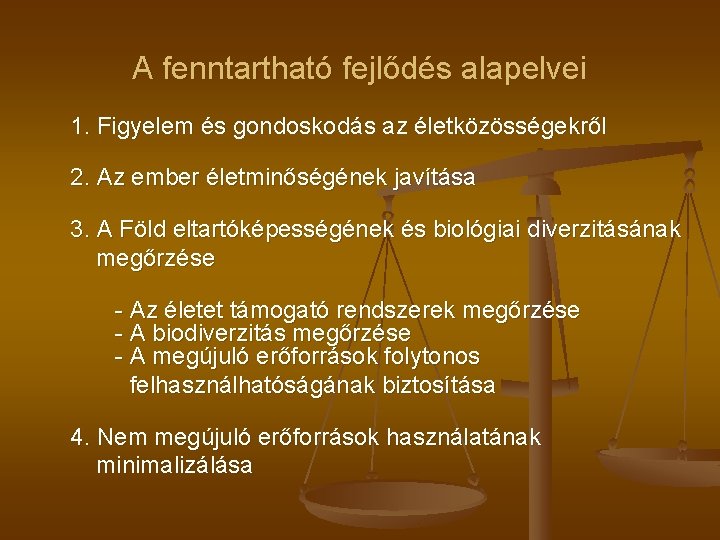 A fenntartható fejlődés alapelvei

1. Figyelem és gondoskodás az életközösségekről

2. Az ember életminőségének javítása

3. A Föld eltartóképességének és biológiai diverzitásának megőrzése

- Az életet támogató rendszerek megőrzése
- A biodiverzitás megőrzése
- A megújuló erőforrások folytonos felhasználhatóságának biztosítása

4. Nem megújuló erőforrások használatának minimalizálása